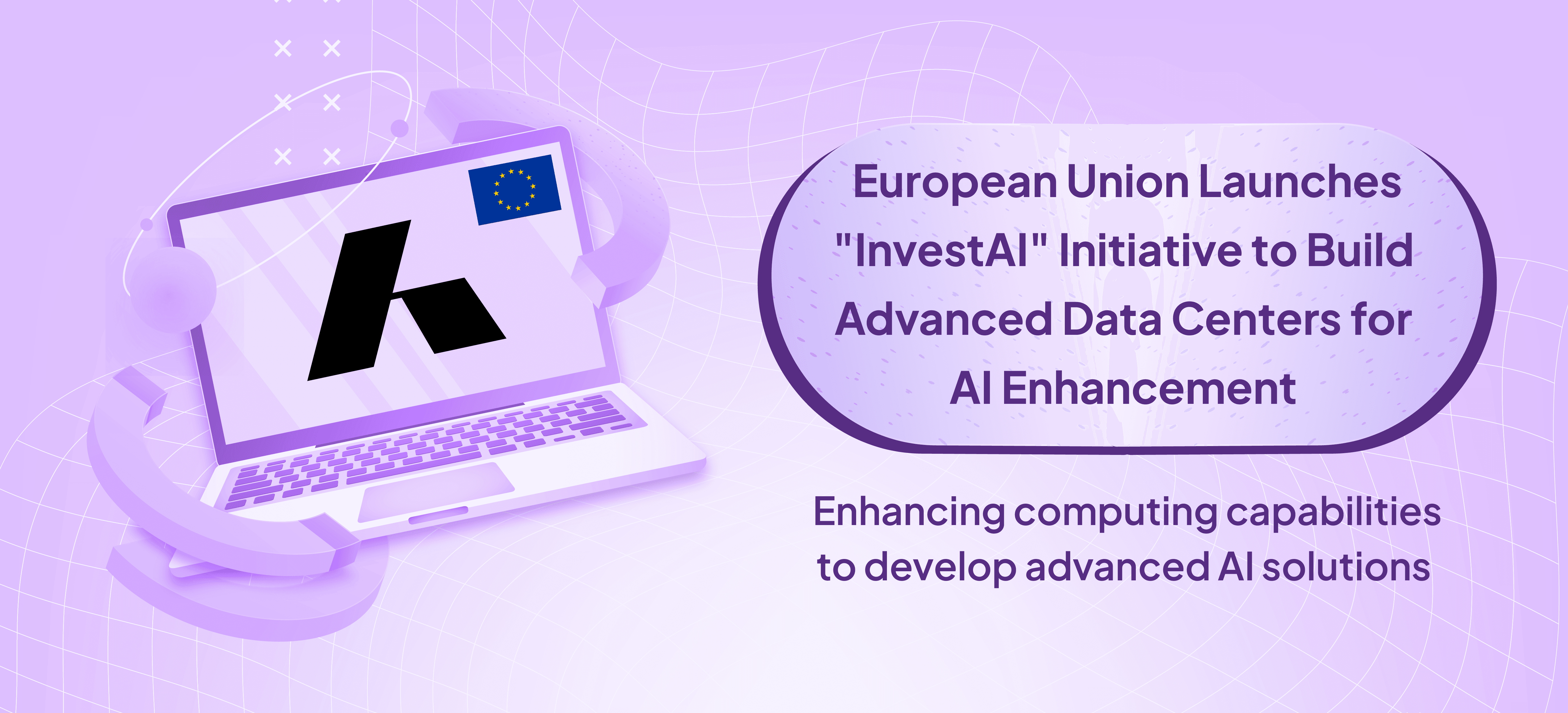 European Union Launches "InvestAI" Initiative to Build Advanced Data Centers for AI Enhancement

Enhancing computing capabilities to develop advanced AI solutions